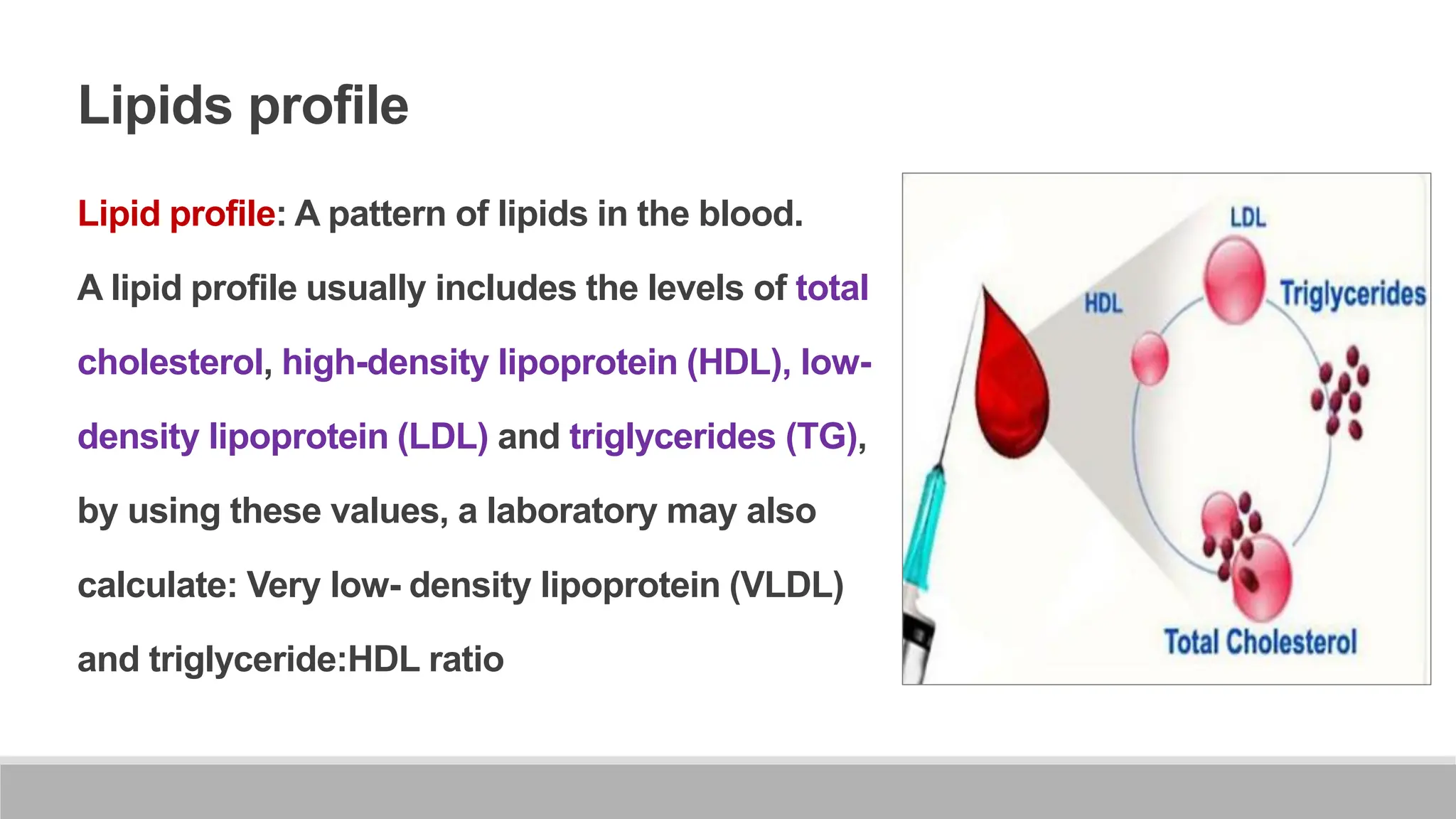 Lipids profile

Lipid profile: A pattern of lipids in the blood.

A lipid profile usually includes the levels of total cholesterol, high-density lipoprotein (HDL), low-density lipoprotein (LDL) and triglycerides (TG), by using these values, a laboratory may also calculate: Very low- density lipoprotein (VLDL) and triglyceride:HDL ratio

LDL
HDL
Triglycerides
Total Cholesterol